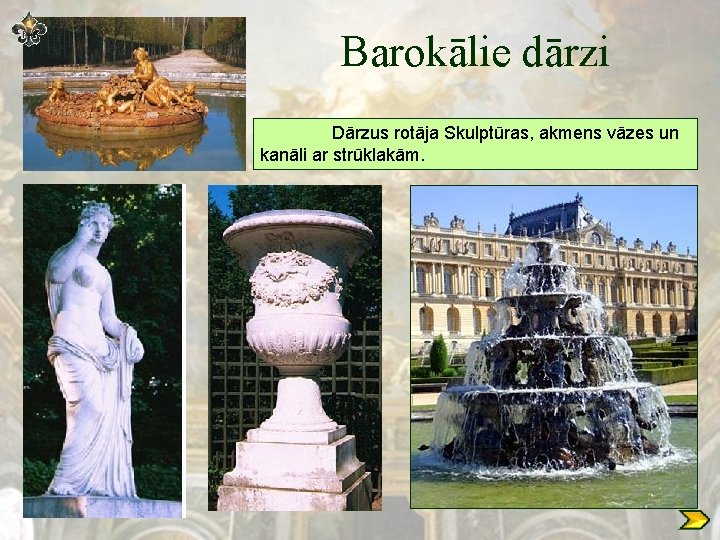 Barokālie dārzi

Dārzus rotāja Skulptūras, akmens vāzes un kanāli ar strūklakām.